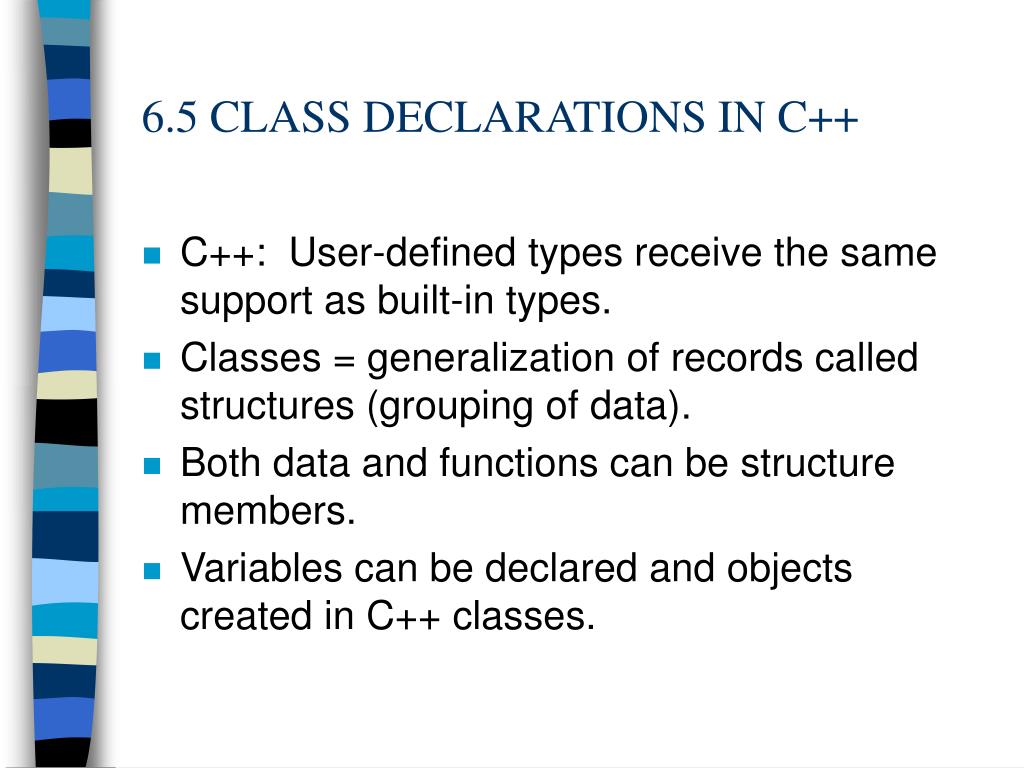 6.5 CLASS DECLARATIONS IN C++

- C++:  User-defined types receive the same support as built-in types.
- Classes = generalization of records called structures (grouping of data).
- Both data and functions can be structure members.
- Variables can be declared and objects created in C++ classes.